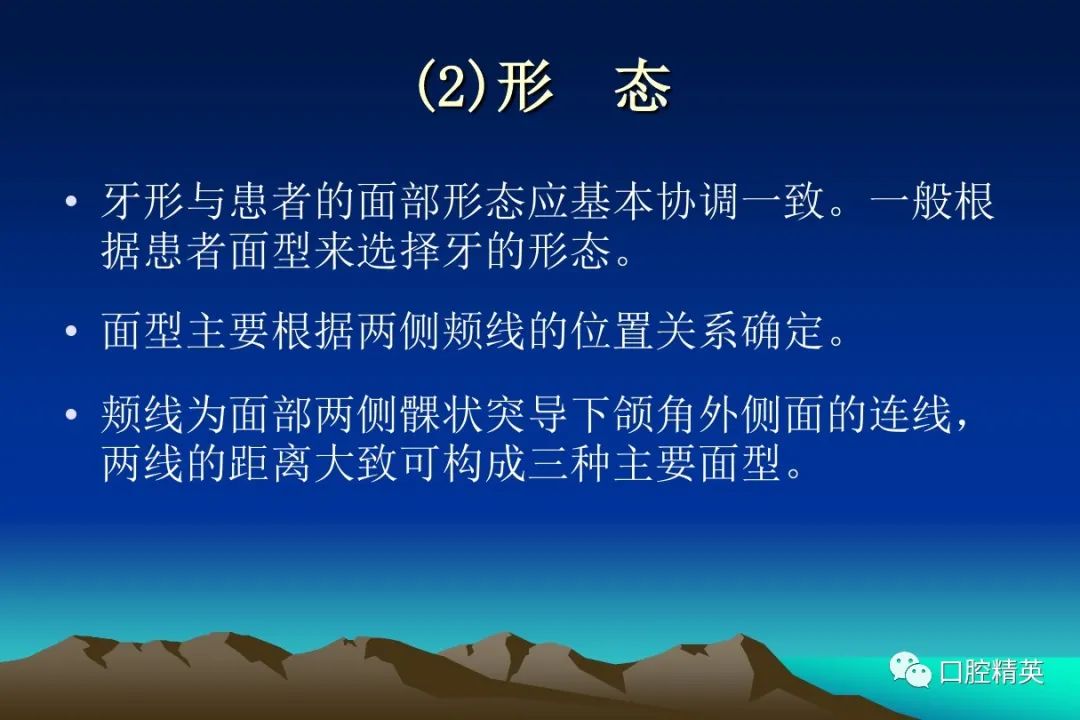 (2)形　态

• 牙形与患者的面部形态应基本协调一致。一般根据患者面型来选择牙的形态。

• 面型主要根据两侧颊线的位置关系确定。

• 颊线为面部两侧髁状突导下颌角外侧面的连线，两线的距离大致可构成三种主要面型。

口腔精英